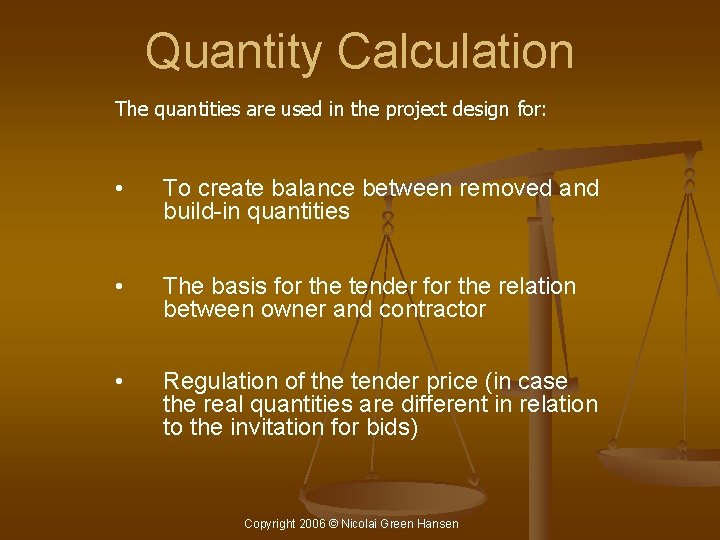 Quantity Calculation

The quantities are used in the project design for:

• To create balance between removed and build-in quantities

• The basis for the tender for the relation between owner and contractor

• Regulation of the tender price (in case the real quantities are different in relation to the invitation for bids)

Copyright 2006 © Nicolai Green Hansen